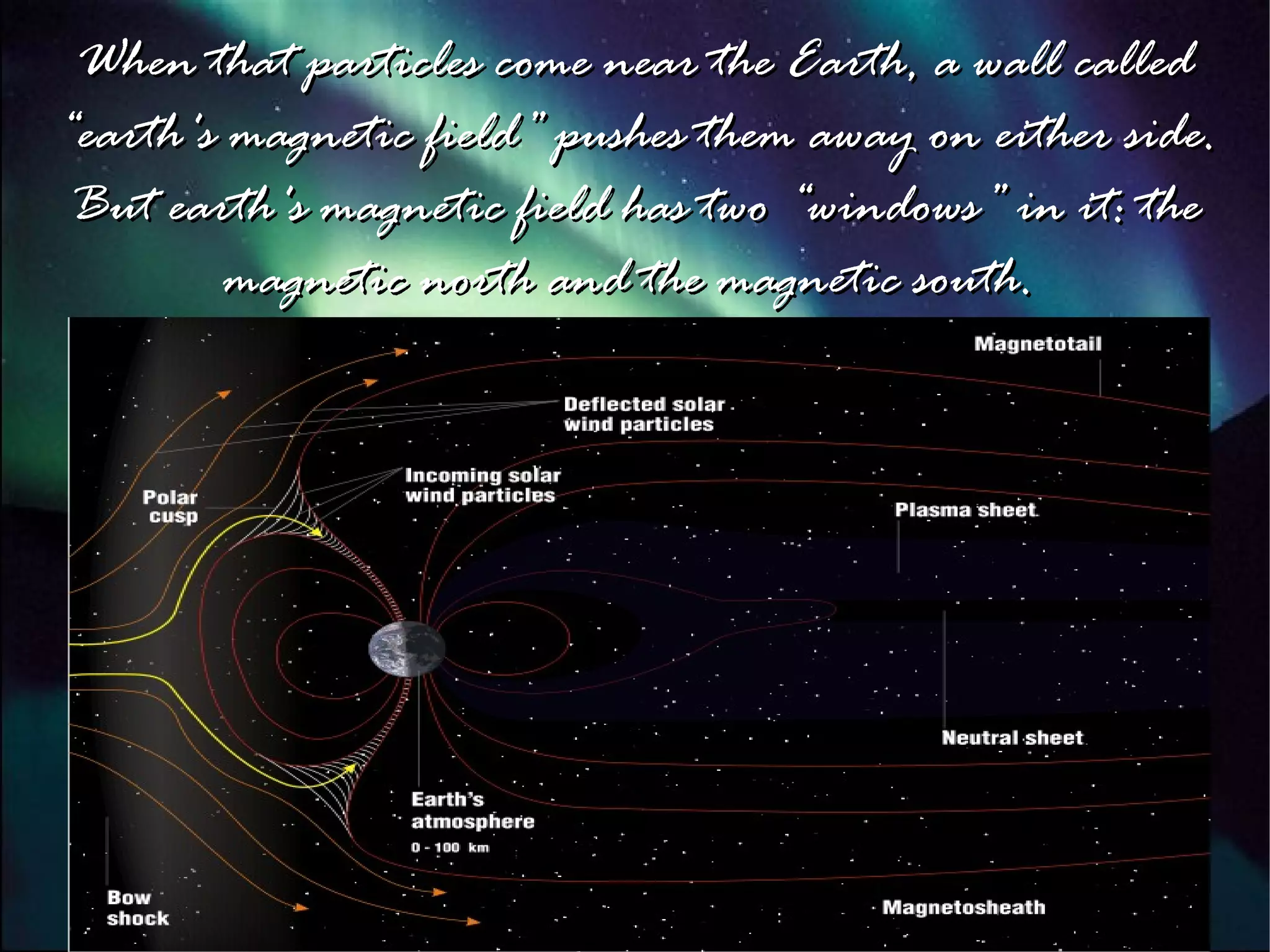 When that particles come near the Earth, a wall called "earth's magnetic field" pushes them away on either side. But earth's magnetic field has two "windows" in it: the magnetic north and the magnetic south.

Magnetotail

Deflected solar wind particles

Incoming solar wind particles

Polar cusp

Plasma sheet

Neutral sheet

Earth's atmosphere
0 - 100 km

Bow shock

Magnetosheath